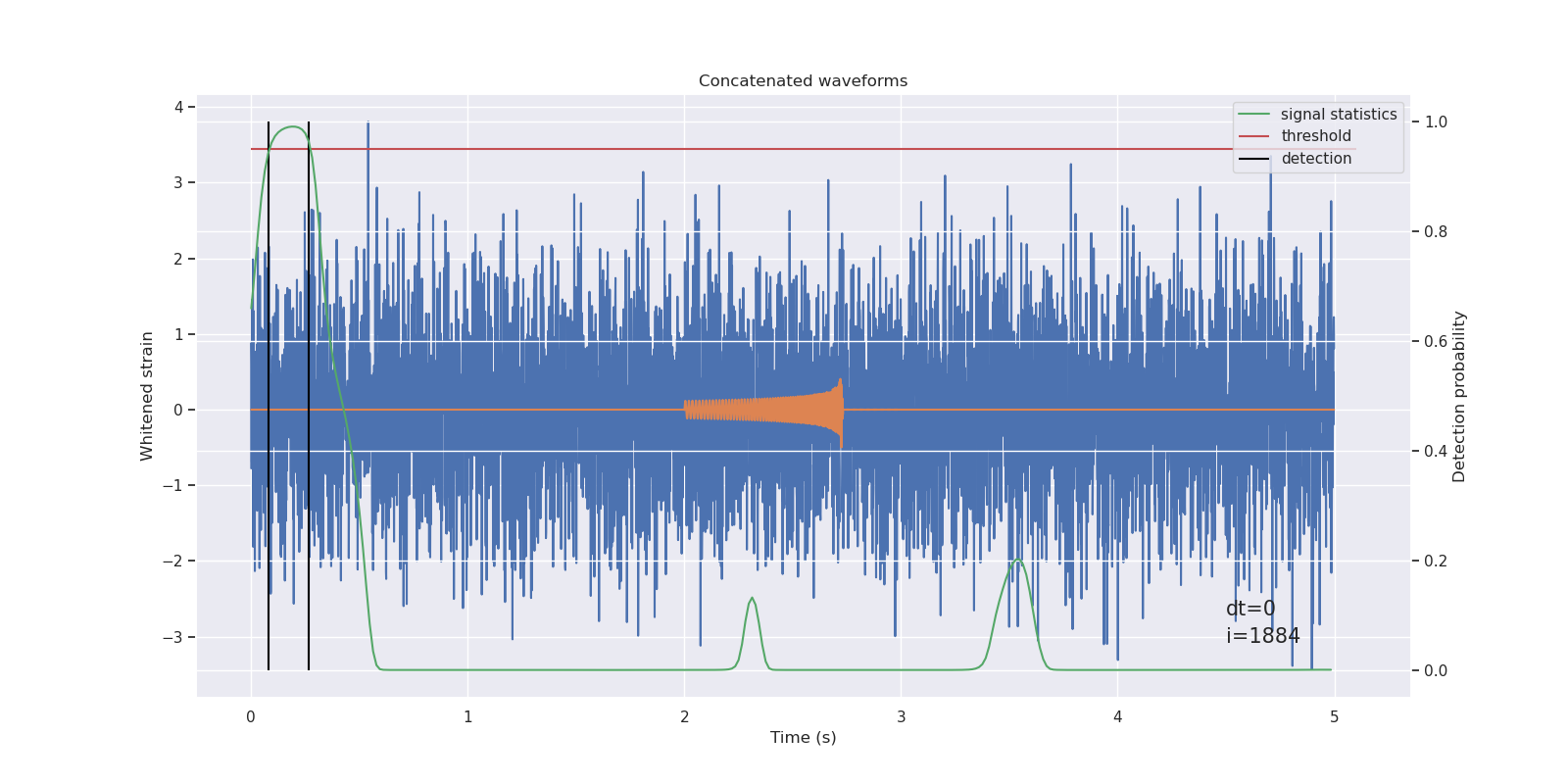 Concatenated waveforms

signal statistics
threshold
detection

Whitened strain

4
3
2
1
0
−1
−2
−3

Detection probability

1.0
0.8
0.6
0.4
0.2
0.0

dt=0
i=1884

0
1
2
3
4
5

Time (s)